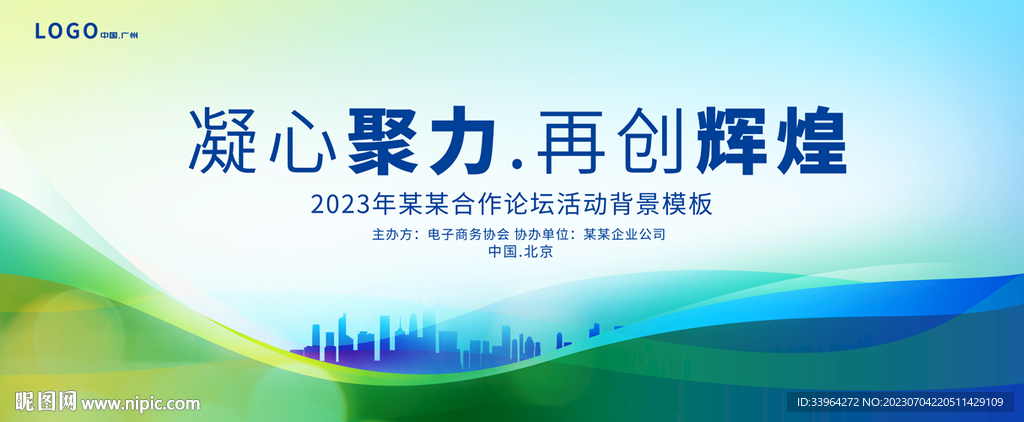 LOGO 中国.广州

凝心聚力.再创辉煌

2023年某某合作论坛活动背景模板

主办方：电子商务协会 协办单位：某某企业公司

中国.北京

昵图网 www.nipic.com

ID:33964272 NO:20230704220511429109